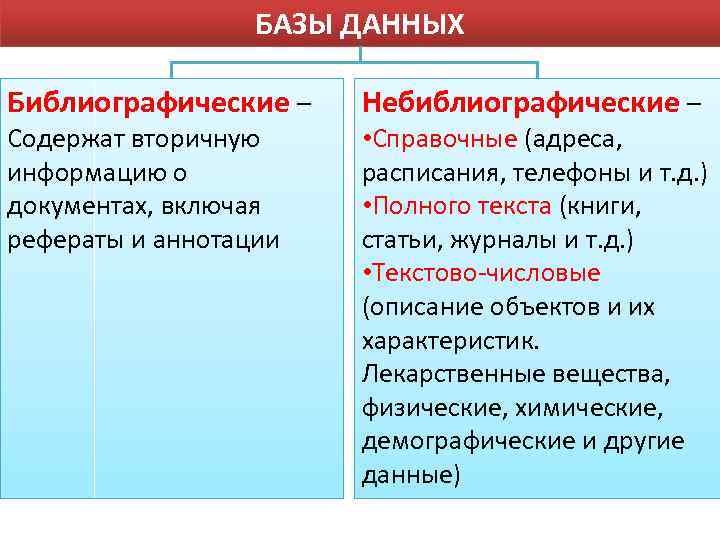 БАЗЫ ДАННЫХ

Библиографические – Содержат вторичную информацию о документах, включая рефераты и аннотации

Небиблиографические –
•Справочные (адреса, расписания, телефоны и т.д.)
•Полного текста (книги, статьи, журналы и т.д.)
•Текстово-числовые (описание объектов и их характеристик. Лекарственные вещества, физические, химические, демографические и другие данные)